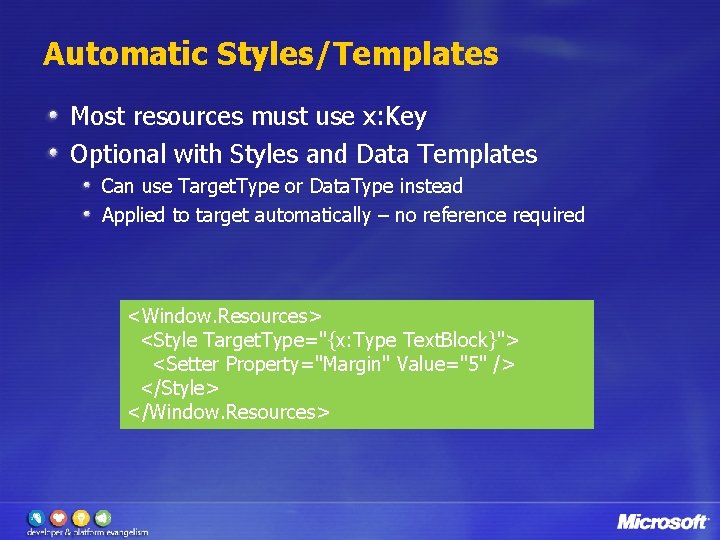 Automatic Styles/Templates

Most resources must use x:Key

Optional with Styles and Data Templates

Can use TargetType or DataType instead

Applied to target automatically – no reference required

<Window.Resources>
<Style TargetType="{x:Type TextBlock}">
<Setter Property="Margin" Value="5" />
</Style>
</Window.Resources>

developer & platform evangelism

Microsoft